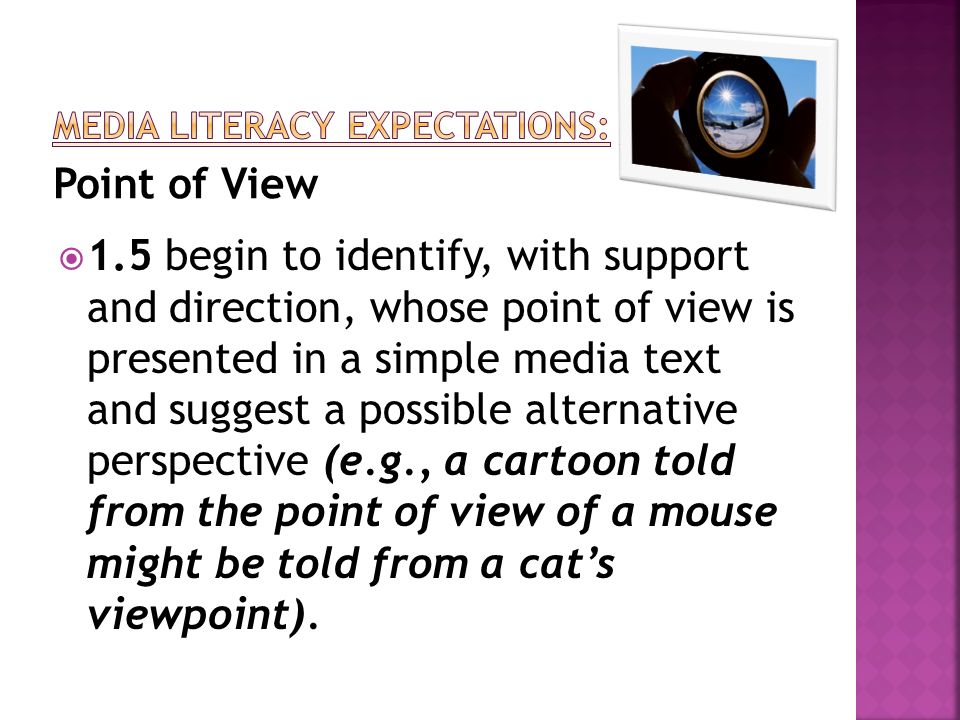 MEDIA LITERACY EXPECTATIONS:

Point of View

1.5 begin to identify, with support and direction, whose point of view is presented in a simple media text and suggest a possible alternative perspective (e.g., a cartoon told from the point of view of a mouse might be told from a cat's viewpoint).